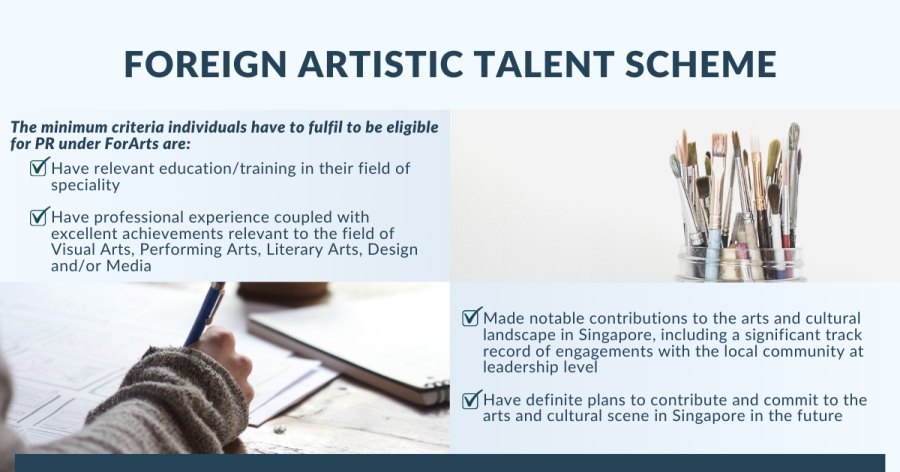 FOREIGN ARTISTIC TALENT SCHEME

The minimum criteria individuals have to fulfil to be eligible for PR under ForArts are:

☑ Have relevant education/training in their field of speciality

☑ Have professional experience coupled with excellent achievements relevant to the field of Visual Arts, Performing Arts, Literary Arts, Design and/or Media

☑ Made notable contributions to the arts and cultural landscape in Singapore, including a significant track record of engagements with the local community at leadership level

☑ Have definite plans to contribute and commit to the arts and cultural scene in Singapore in the future